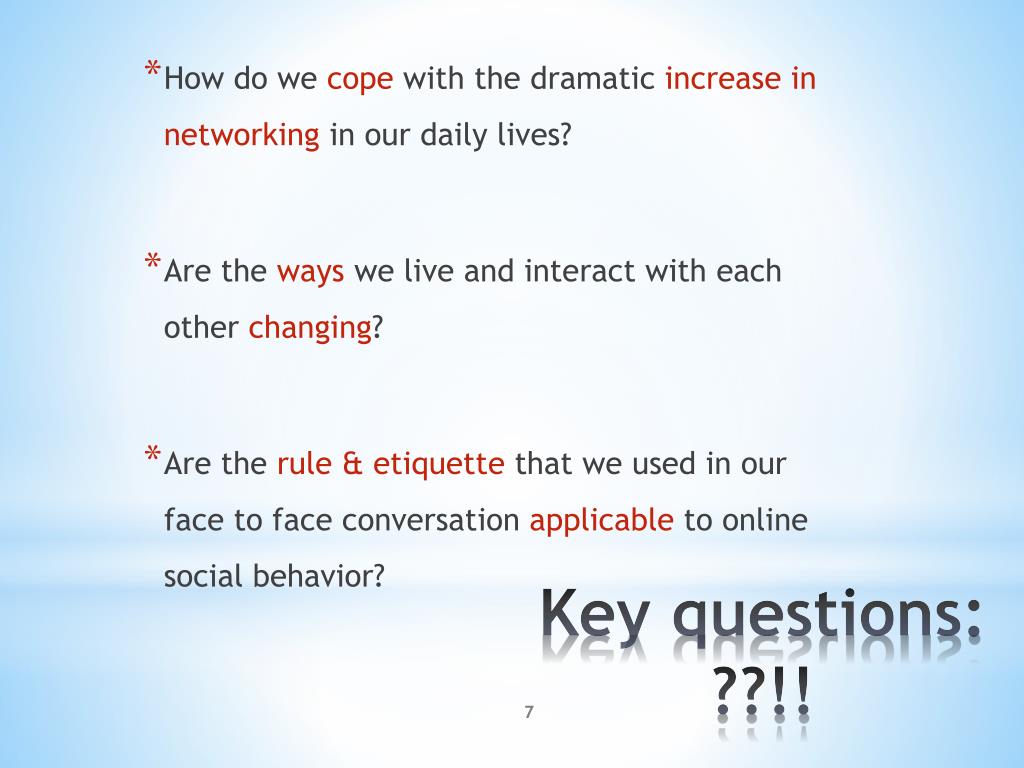 *How do we cope with the dramatic increase in networking in our daily lives?

*Are the ways we live and interact with each other changing?

*Are the rule & etiquette that we used in our face to face conversation applicable to online social behavior?

Key questions: ??!!

7